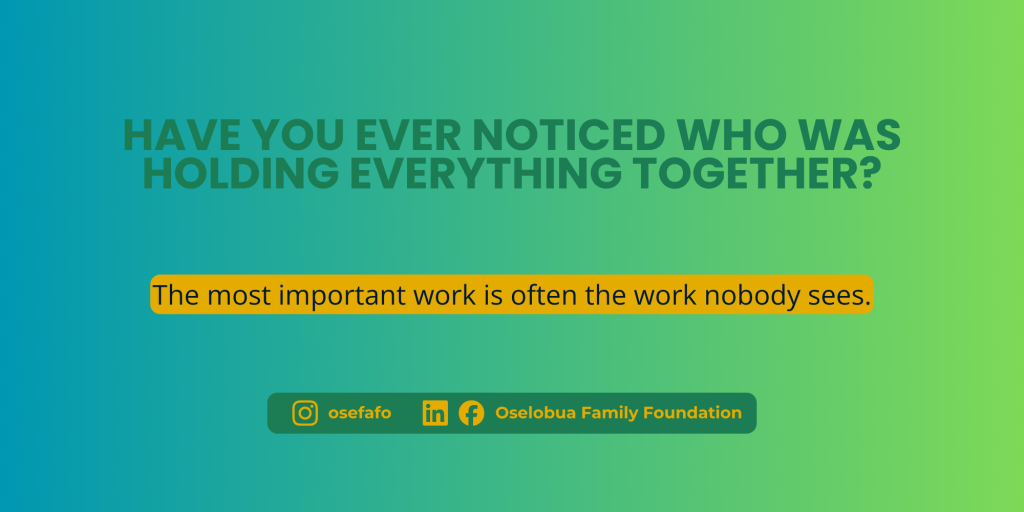 HAVE YOU EVER NOTICED WHO WAS HOLDING EVERYTHING TOGETHER?

The most important work is often the work nobody sees.

osefafo

Oselobua Family Foundation